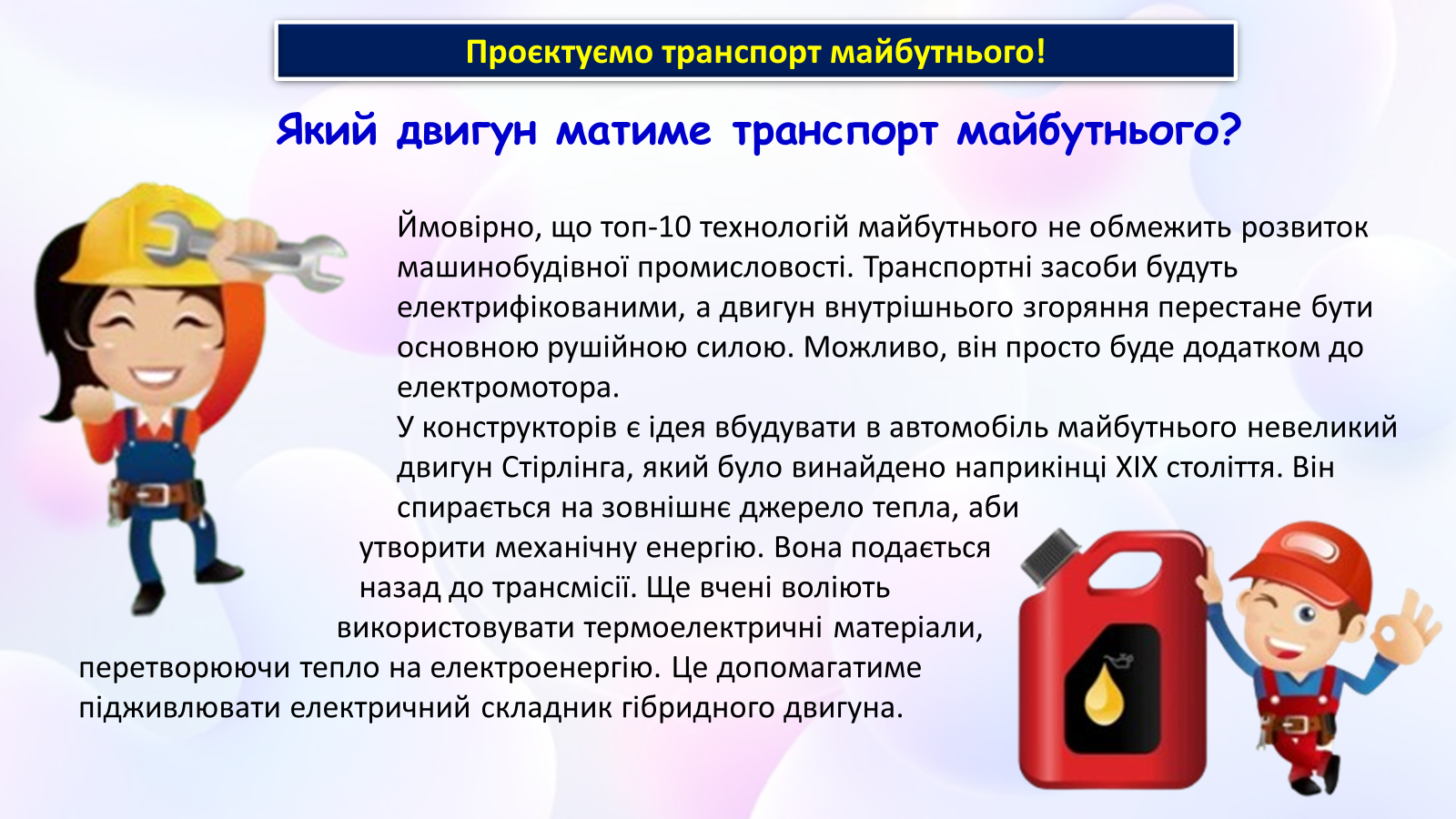 Проєктуємо транспорт майбутнього!

Який двигун матиме транспорт майбутнього?

Ймовірно, що топ-10 технологій майбутнього не обмежить розвиток машинобудівної промисловості. Транспортні засоби будуть електрифікованими, а двигун внутрішнього згоряння перестане бути основною рушійною силою. Можливо, він просто буде додатком до електромотора.

У конструкторів є ідея вбудувати в автомобіль майбутнього невеликий двигун Стірлінга, який було винайдено наприкінці XIX століття. Він спирається на зовнішнє джерело тепла, аби утворити механічну енергію. Вона подається назад до трансмісії. Ще вчені воліють використовувати термоелектричні матеріали, перетворюючи тепло на електроенергію. Це допомагатиме підживлювати електричний складник гібридного двигуна.